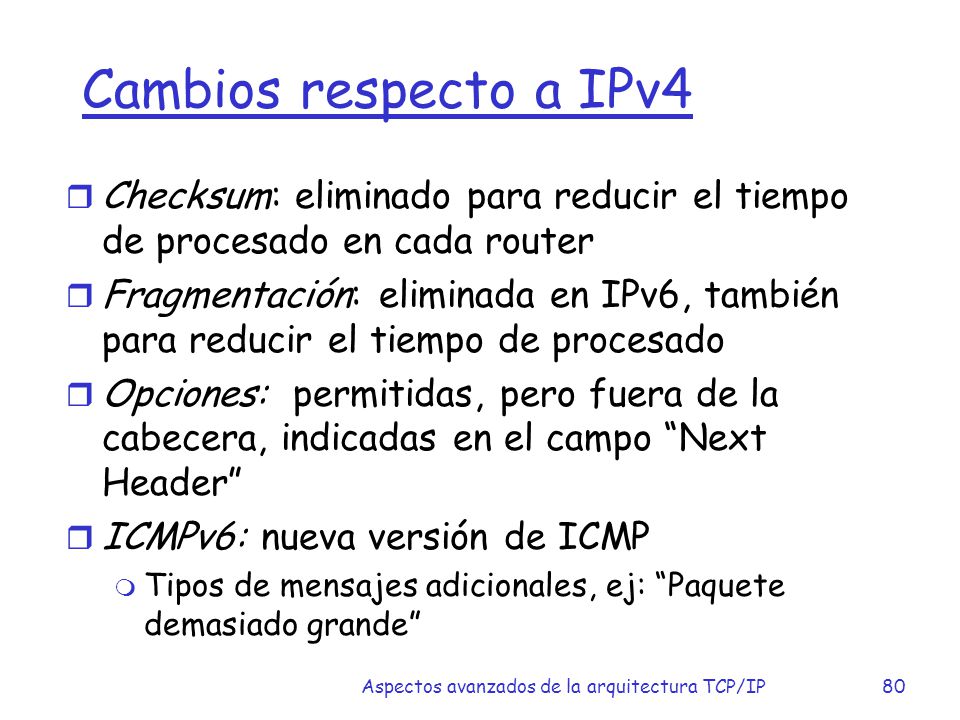 Cambios respecto a IPv4

Checksum: eliminado para reducir el tiempo de procesado en cada router

Fragmentación: eliminada en IPv6, también para reducir el tiempo de procesado

Opciones: permitidas, pero fuera de la cabecera, indicadas en el campo “Next Header”

ICMPv6: nueva versión de ICMP

Tipos de mensajes adicionales, ej: “Paquete demasiado grande”

Aspectos avanzados de la arquitectura TCP/IP 80